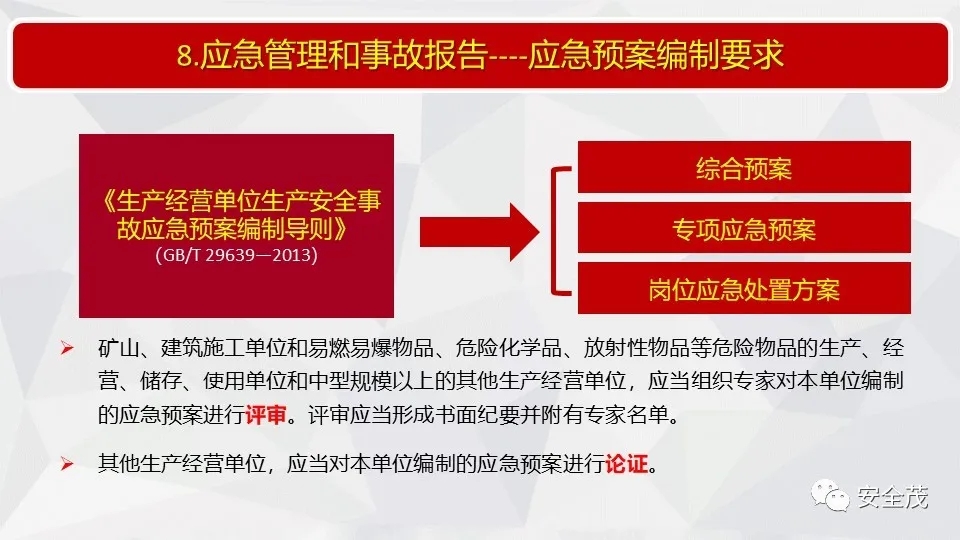 8.应急管理和事故报告----应急预案编制要求

《生产经营单位生产安全事故应急预案编制导则》
(GB/T 29639—2013)

综合预案

专项应急预案

岗位应急处置方案

➢ 矿山、建筑施工单位和易燃易爆物品、危险化学品、放射性物品等危险物品的生产、经营、储存、使用单位和中型规模以上的其他生产经营单位，应当组织专家对本单位编制的应急预案进行评审。评审应当形成书面纪要并附有专家名单。

➢ 其他生产经营单位，应当对本单位编制的应急预案进行论证。

安全茂